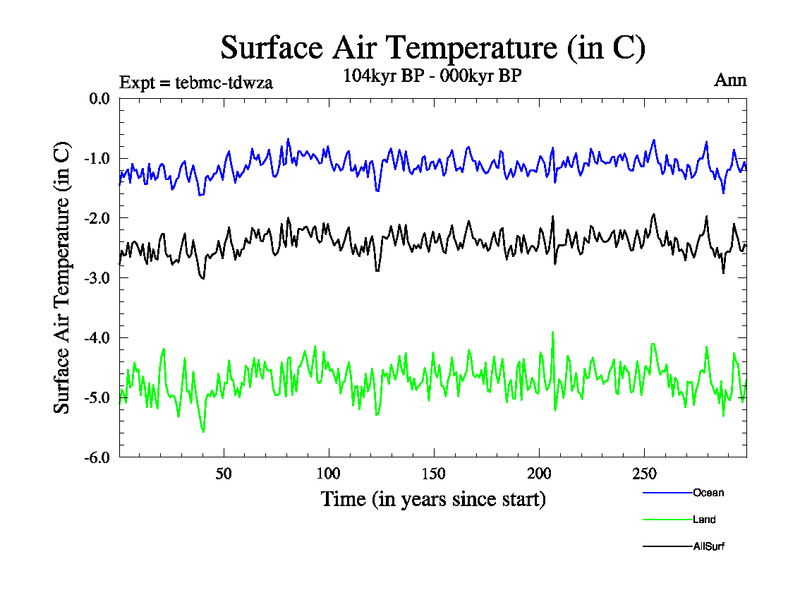 Surface Air Temperature (in C)

Expt = tebmc-tdwza

104kyr BP - 000kyr BP

Ann

Surface Air Temperature (in C)

0.0
-1.0
-2.0
-3.0
-4.0
-5.0
-6.0

50
100
150
200
250

Time (in years since start)

Ocean
Land
AllSurf